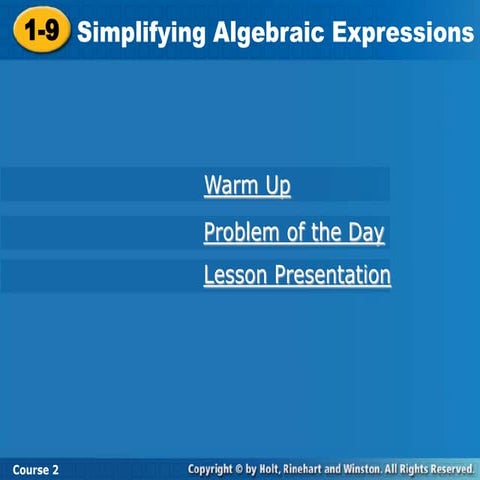 1-9 Simplifying Algebraic Expressions

Warm Up

Problem of the Day

Lesson Presentation

Course 2

Copyright © by Holt, Rinehart and Winston. All Rights Reserved.